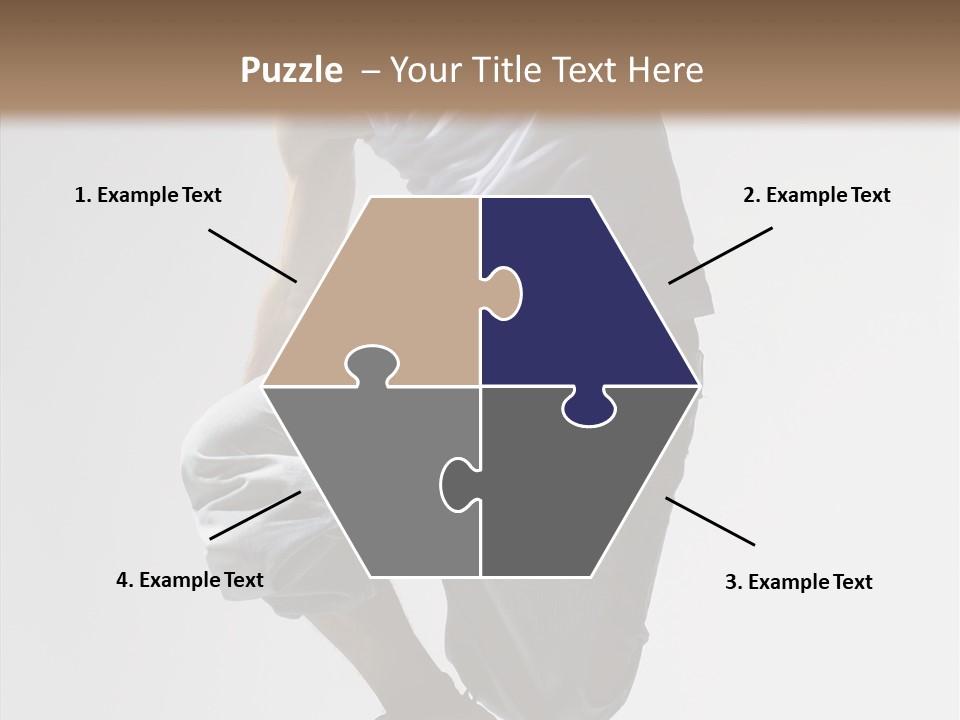 Puzzle – Your Title Text Here

1. Example Text

2. Example Text

4. Example Text

3. Example Text